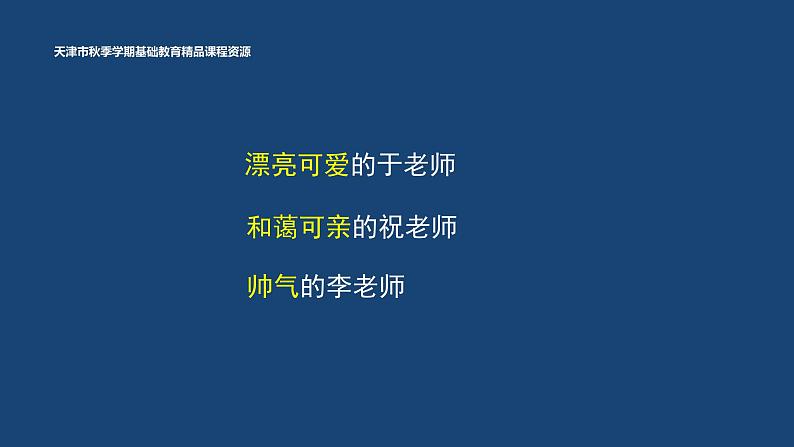 天津市秋季学期基础教育精品课程资源

漂亮可爱的于老师

和蔼可亲的祝老师

帅气的李老师